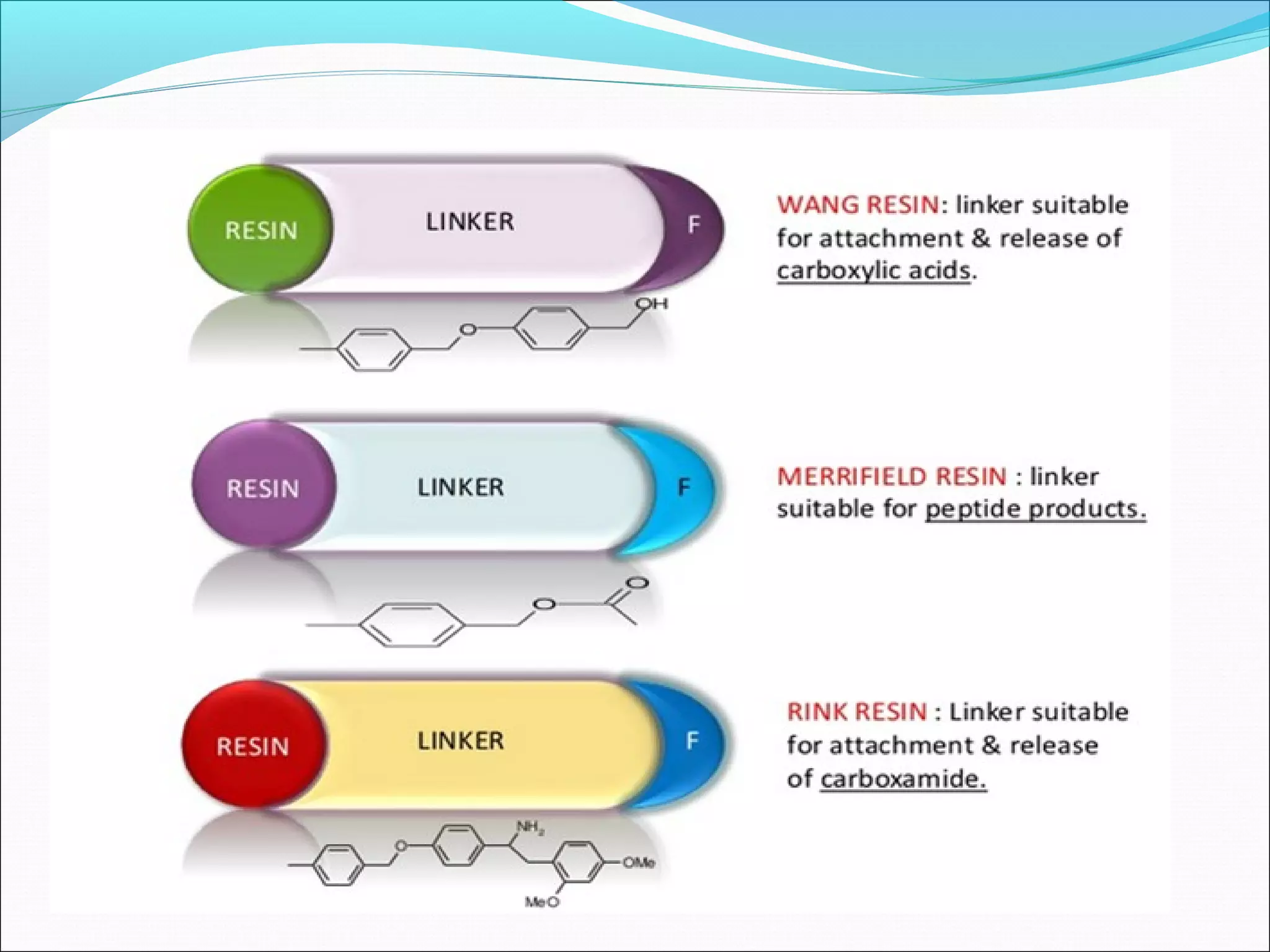 RESIN

LINKER

F

OH

O

WANG RESIN: linker suitable for attachment & release of carboxylic acids.

RESIN

LINKER

F

O

O

MERRIFIELD RESIN : linker suitable for peptide products.

RESIN

LINKER

F

$NH_2$

O

OMe

MeO

RINK RESIN : Linker suitable for attachment & release of carboxamide.